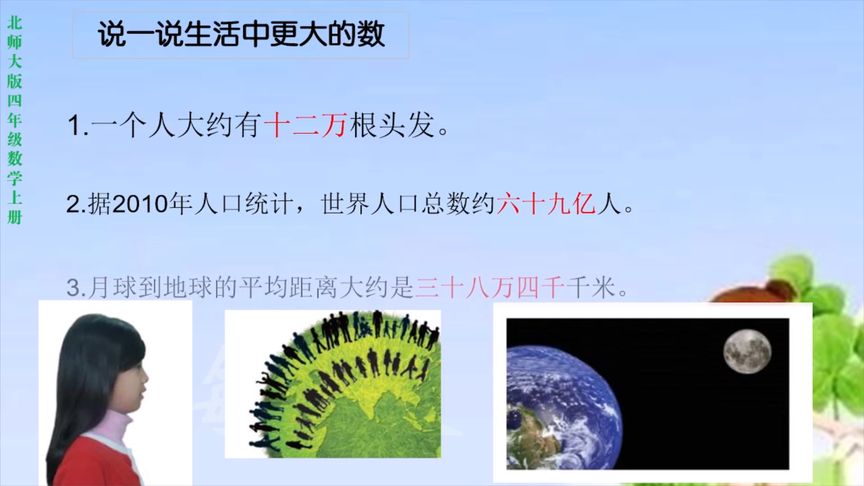 北师大版四年级数学上册

说一说生活中更大的数

1.一个人大约有十二万根头发。

2.据2010年人口统计，世界人口总数约六十九亿人。

3.月球到地球的平均距离大约是三十八万四千千米。